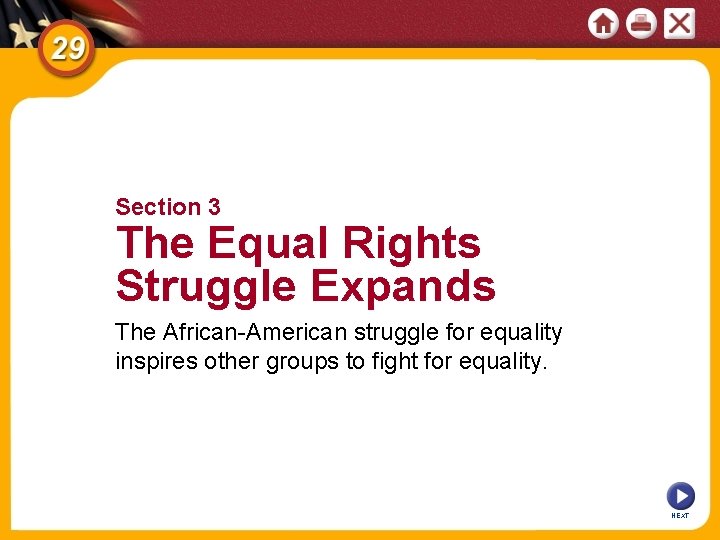 29

Section 3
The Equal Rights Struggle Expands

The African-American struggle for equality inspires other groups to fight for equality.

NEXT